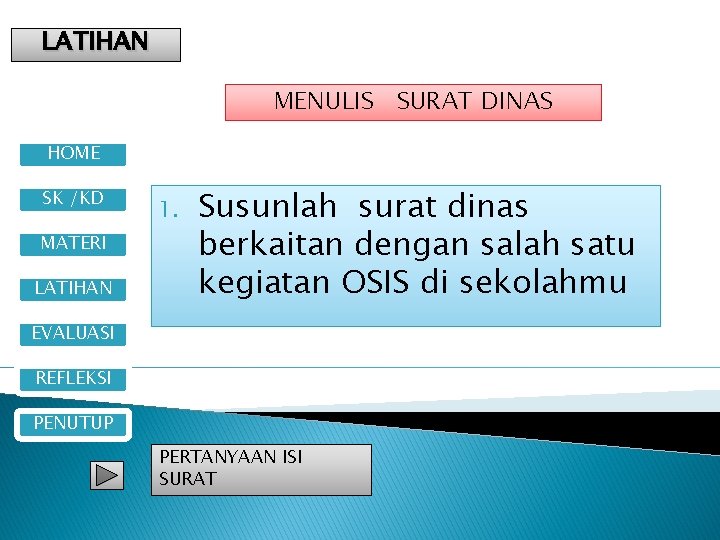 LATIHAN

MENULIS SURAT DINAS

HOME

SK /KD

MATERI

LATIHAN

EVALUASI

REFLEKSI

PENUTUP

1. Susunlah surat dinas berkaitan dengan salah satu kegiatan OSIS di sekolahmu

PERTANYAAN ISI SURAT